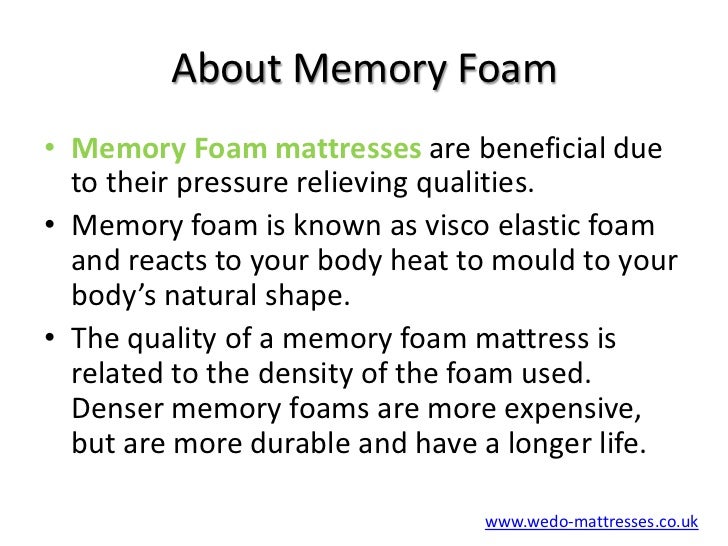 About Memory Foam

• Memory Foam mattresses are beneficial due to their pressure relieving qualities.

• Memory foam is known as visco elastic foam and reacts to your body heat to mould to your body's natural shape.

• The quality of a memory foam mattress is related to the density of the foam used. Denser memory foams are more expensive, but are more durable and have a longer life.

www.wedo-mattresses.co.uk